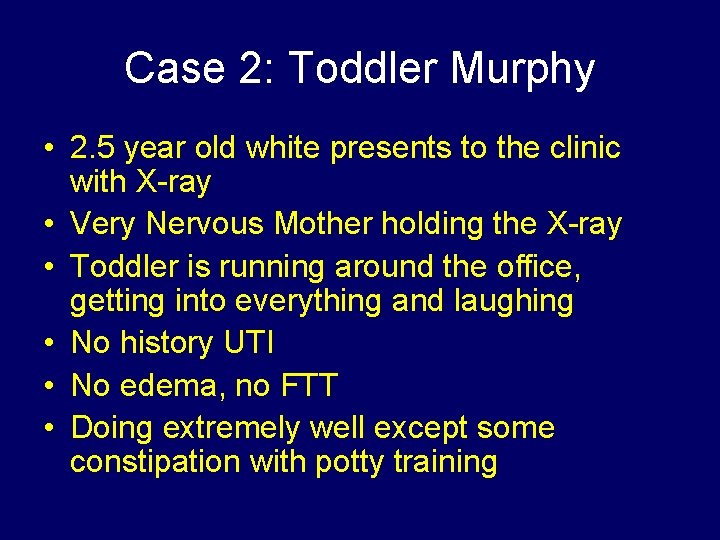 Case 2: Toddler Murphy

• 2.5 year old white presents to the clinic with X-ray
• Very Nervous Mother holding the X-ray
• Toddler is running around the office, getting into everything and laughing
• No history UTI
• No edema, no FTT
• Doing extremely well except some constipation with potty training